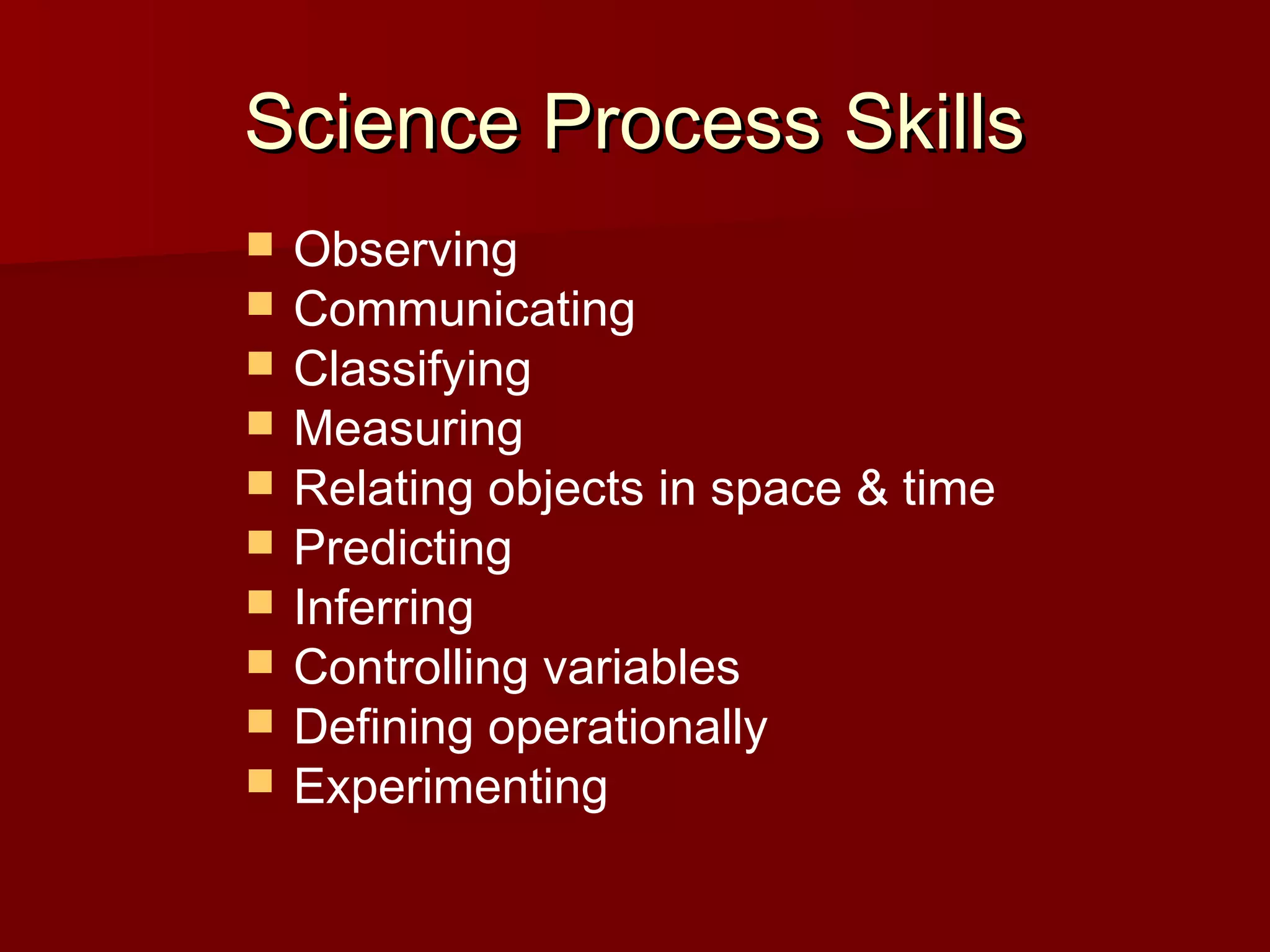 Science Process Skills

- Observing
- Communicating
- Classifying
- Measuring
- Relating objects in space & time
- Predicting
- Inferring
- Controlling variables
- Defining operationally
- Experimenting